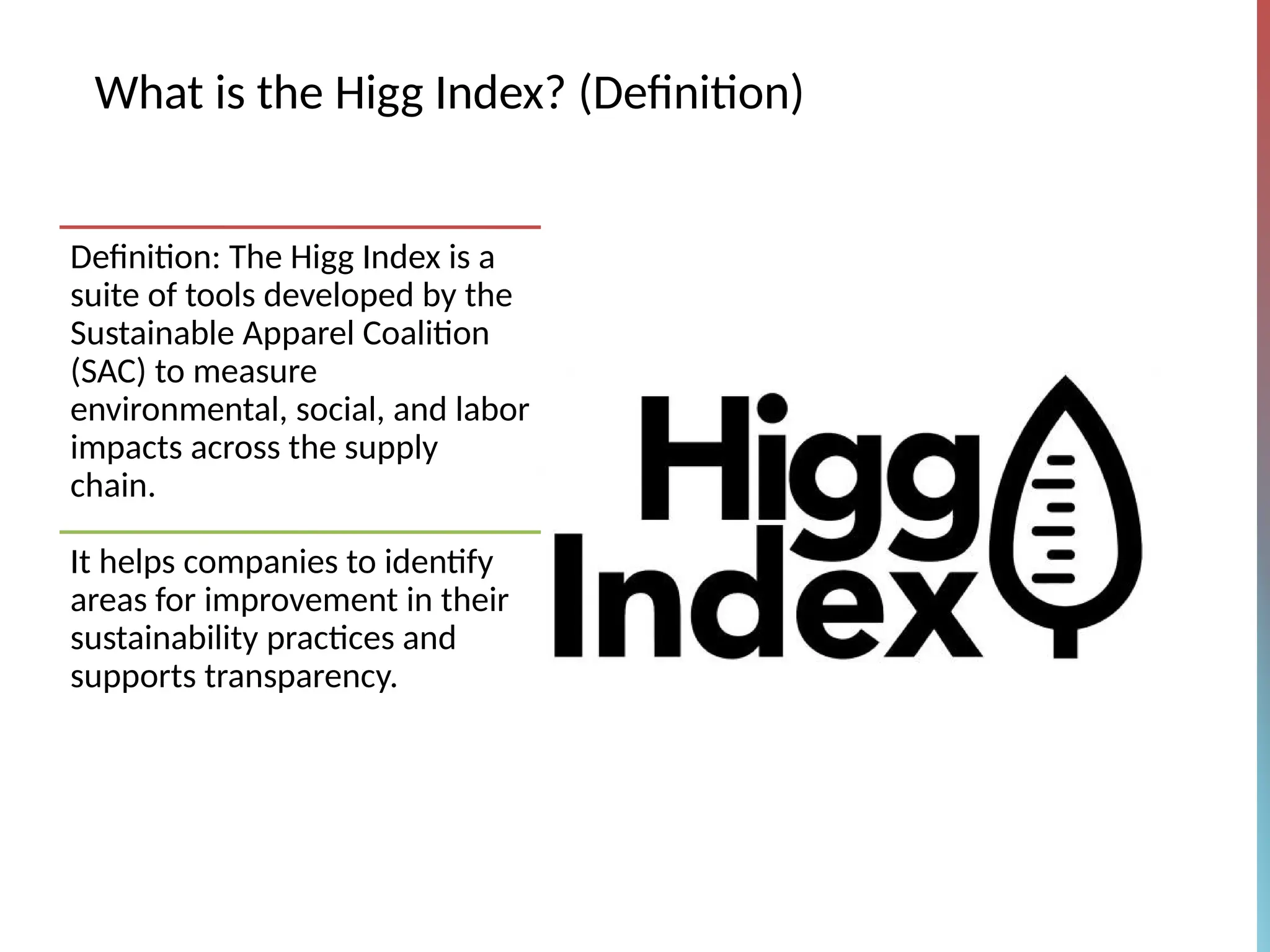 What is the Higg Index? (Definition)

Definition: The Higg Index is a suite of tools developed by the Sustainable Apparel Coalition (SAC) to measure environmental, social, and labor impacts across the supply chain.

It helps companies to identify areas for improvement in their sustainability practices and supports transparency.

Higg Index